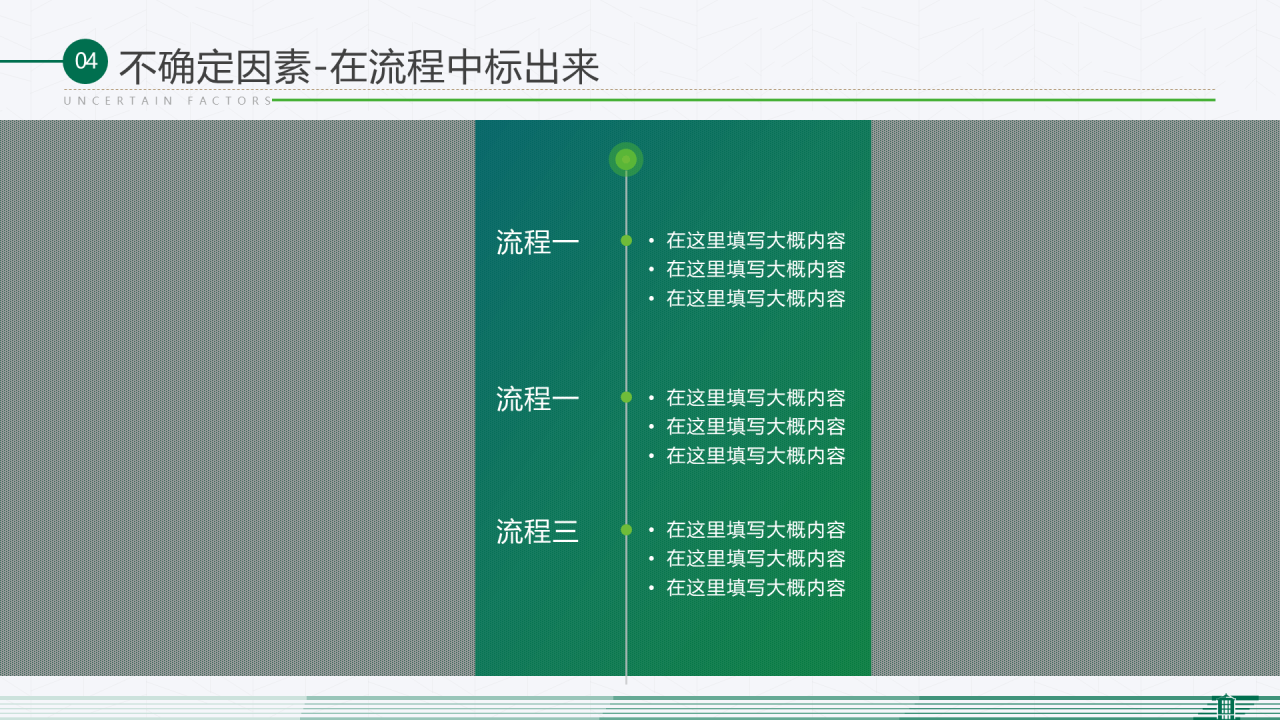 04 不确定因素-在流程中标出来

UNCERTAIN FACTORS

流程一
• 在这里填写大概内容
• 在这里填写大概内容
• 在这里填写大概内容

流程一
• 在这里填写大概内容
• 在这里填写大概内容
• 在这里填写大概内容

流程三
• 在这里填写大概内容
• 在这里填写大概内容
• 在这里填写大概内容